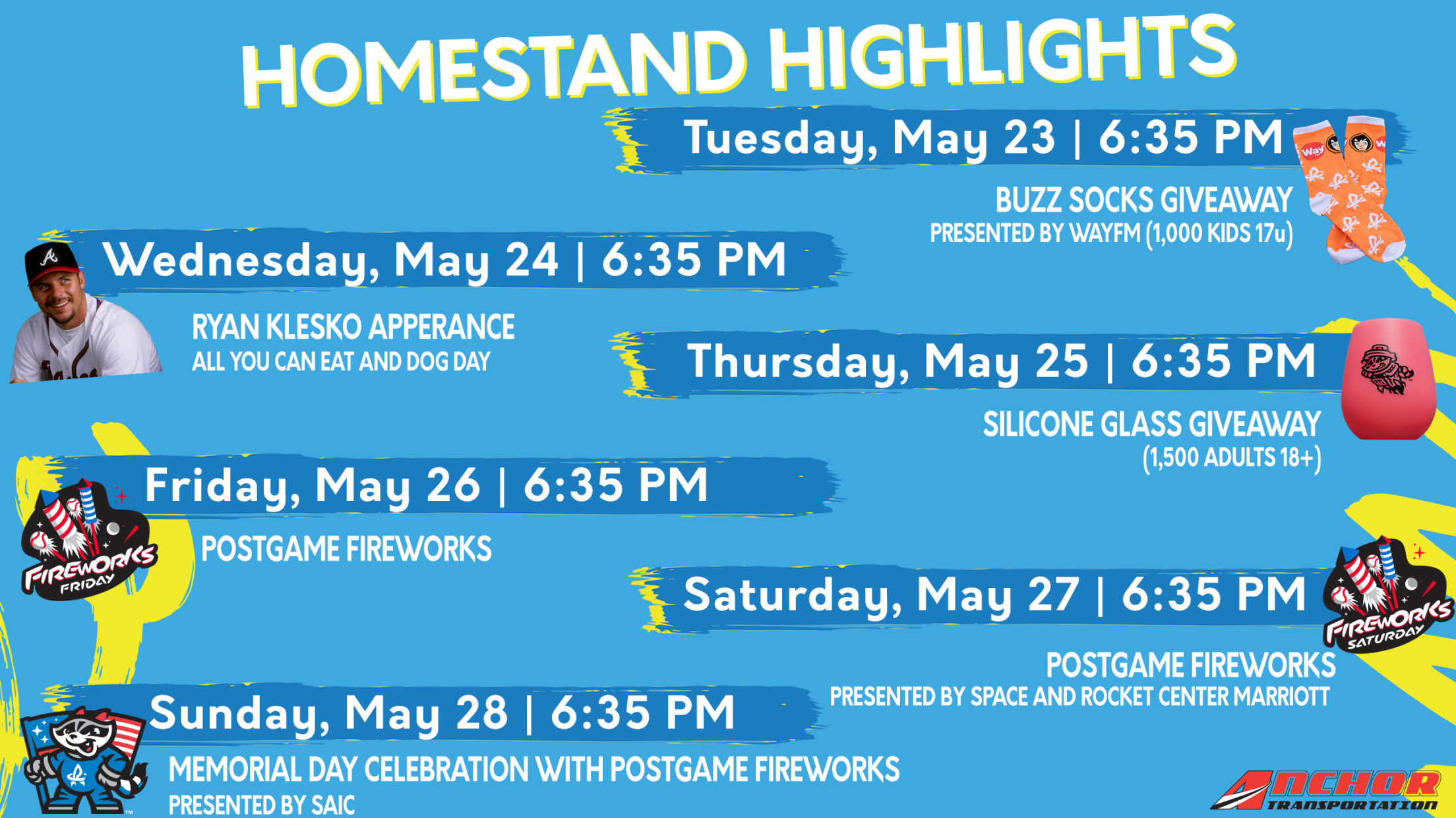 HOMESTAND HIGHLIGHTS

Tuesday, May 23 | 6:35 PM

BUZZ SOCKS GIVEAWAY
PRESENTED BY WAYFM (1,000 KIDS 17u)

Wednesday, May 24 | 6:35 PM

RYAN KLESKO APPERANCE
ALL YOU CAN EAT AND DOG DAY

Thursday, May 25 | 6:35 PM

SILICONE GLASS GIVEAWAY
(1,500 ADULTS 18+)

Friday, May 26 | 6:35 PM

FIREWORKS FRIDAY

POSTGAME FIREWORKS

Saturday, May 27 | 6:35 PM

FIREWORKS SATURDAY

POSTGAME FIREWORKS
PRESENTED BY SPACE AND ROCKET CENTER MARRIOTT

Sunday, May 28 | 6:35 PM

MEMORIAL DAY CELEBRATION WITH POSTGAME FIREWORKS
PRESENTED BY SAIC

ANCHOR TRANSPORTATION